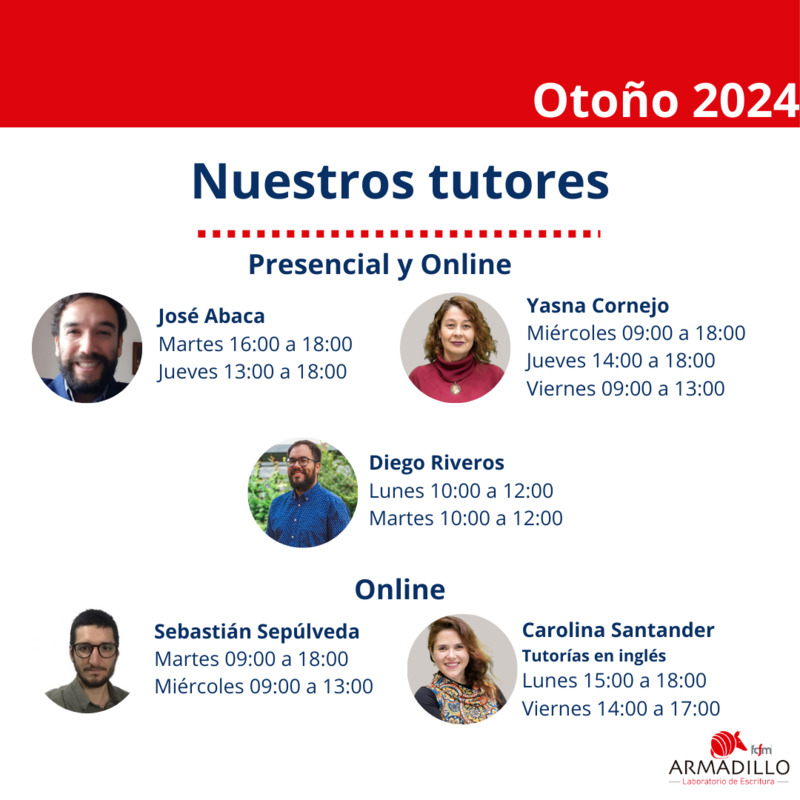 Otoño 2024

Nuestros tutores

Presencial y Online

José Abaca
Martes 16:00 a 18:00
Jueves 13:00 a 18:00

Yasna Cornejo
Miércoles 09:00 a 18:00
Jueves 14:00 a 18:00
Viernes 09:00 a 13:00

Diego Riveros
Lunes 10:00 a 12:00
Martes 10:00 a 12:00

Online

Sebastián Sepúlveda
Martes 09:00 a 18:00
Miércoles 09:00 a 13:00

Carolina Santander
Tutorías en inglés
Lunes 15:00 a 18:00
Viernes 14:00 a 17:00

fcfm
ARMADILLO
Laboratorio de Escritura